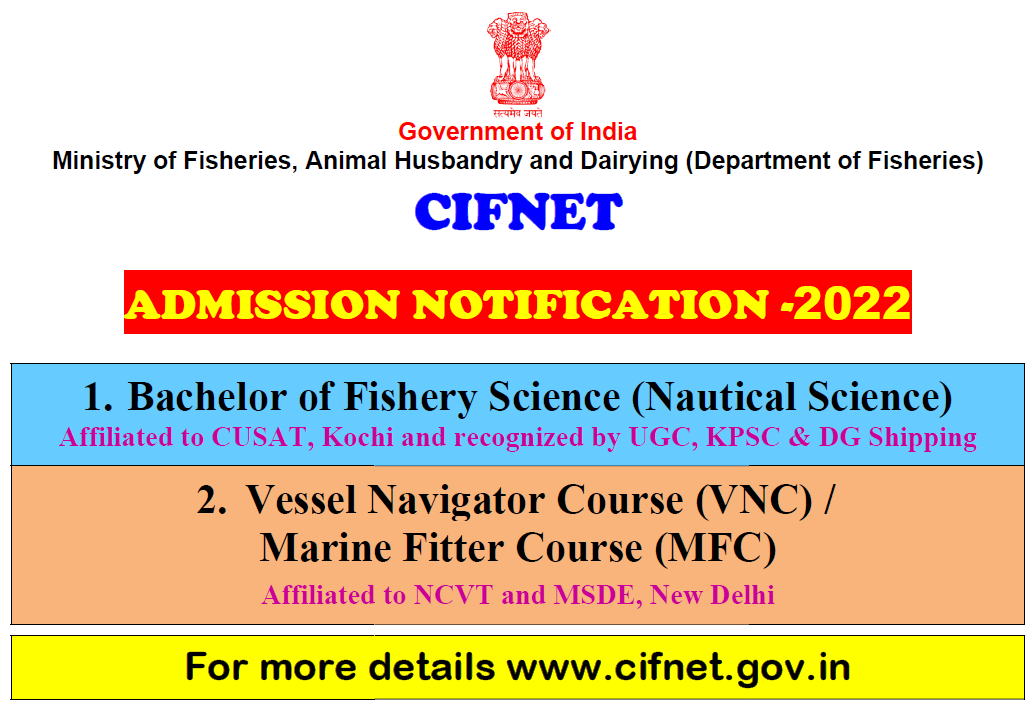 सत्यमेव जयते

Government of India
Ministry of Fisheries, Animal Husbandry and Dairying (Department of Fisheries)

CIFNET

ADMISSION NOTIFICATION -2022

1. Bachelor of Fishery Science (Nautical Science)
Affiliated to CUSAT, Kochi and recognized by UGC, KPSC & DG Shipping

2. Vessel Navigator Course (VNC) / Marine Fitter Course (MFC)
Affiliated to NCVT and MSDE, New Delhi

For more details www.cifnet.gov.in